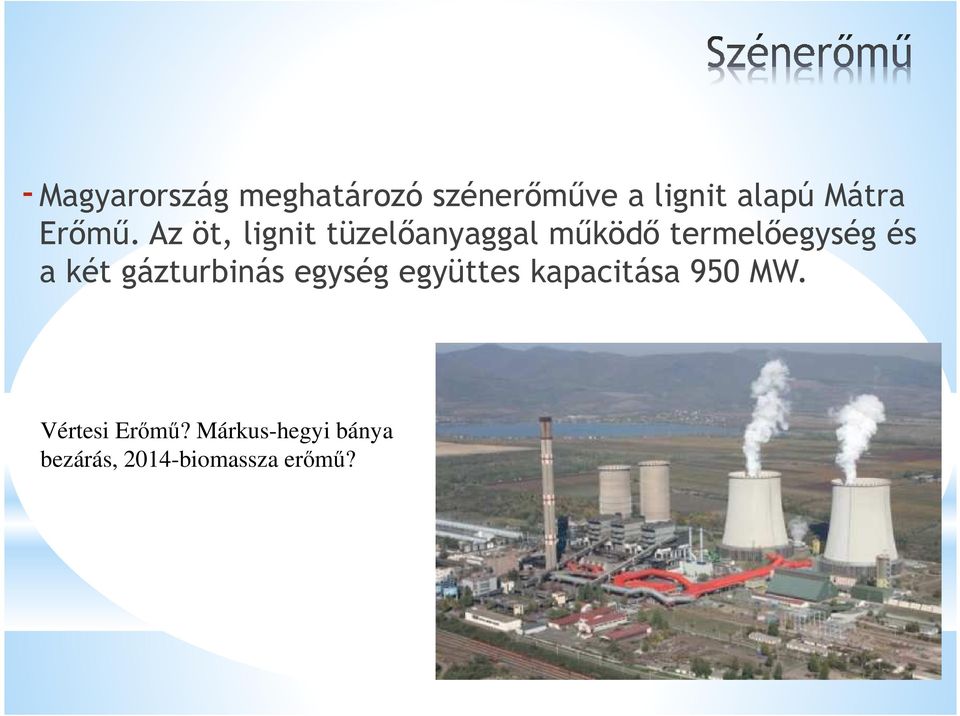 Szénerőmű

- Magyarország meghatározó szénerőműve a lignit alapú Mátra Erőmű. Az öt, lignit tüzelőanyaggal működő termelőegység és a két gázturbinás egység együttes kapacitása 950 MW.

Vértesi Erőmű? Márkus-hegyi bánya bezárás, 2014-biomassza erőmű?